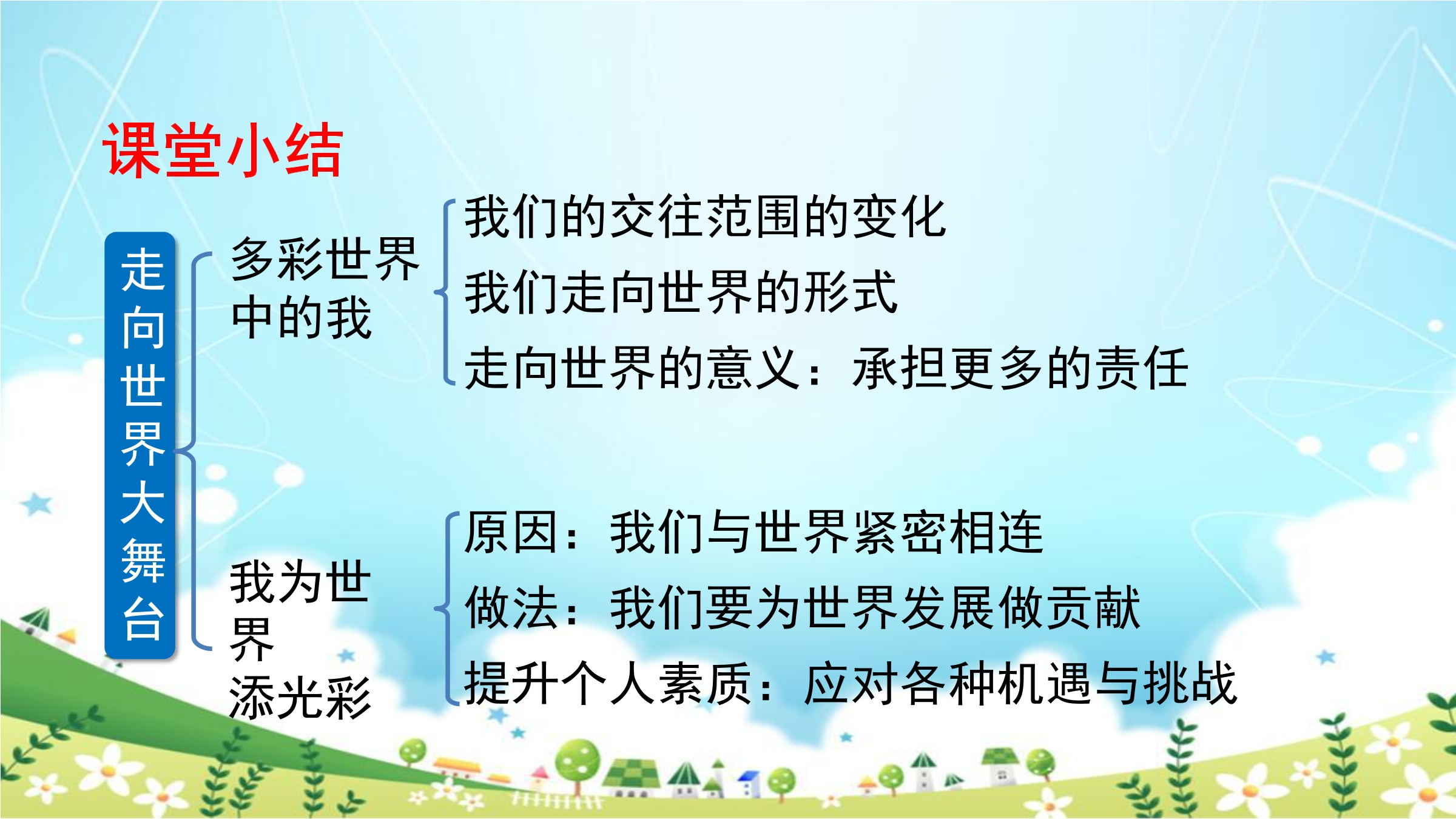 课堂小结

走向世界大舞台

多彩世界中的我

我们的交往范围的变化
我们走向世界的形式
走向世界的意义：承担更多的责任

我为世界添光彩

原因：我们与世界紧密相连
做法：我们要为世界发展做贡献
提升个人素质：应对各种机遇与挑战